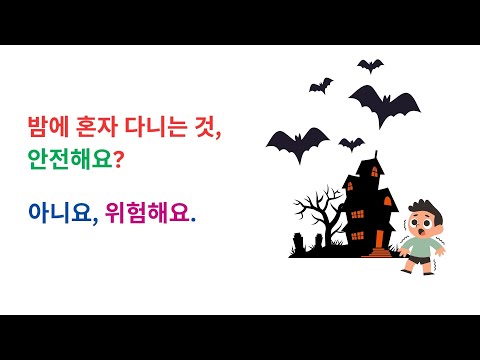 밤에 혼자 다니는 것, 안전해요?

아니요, 위험해요.